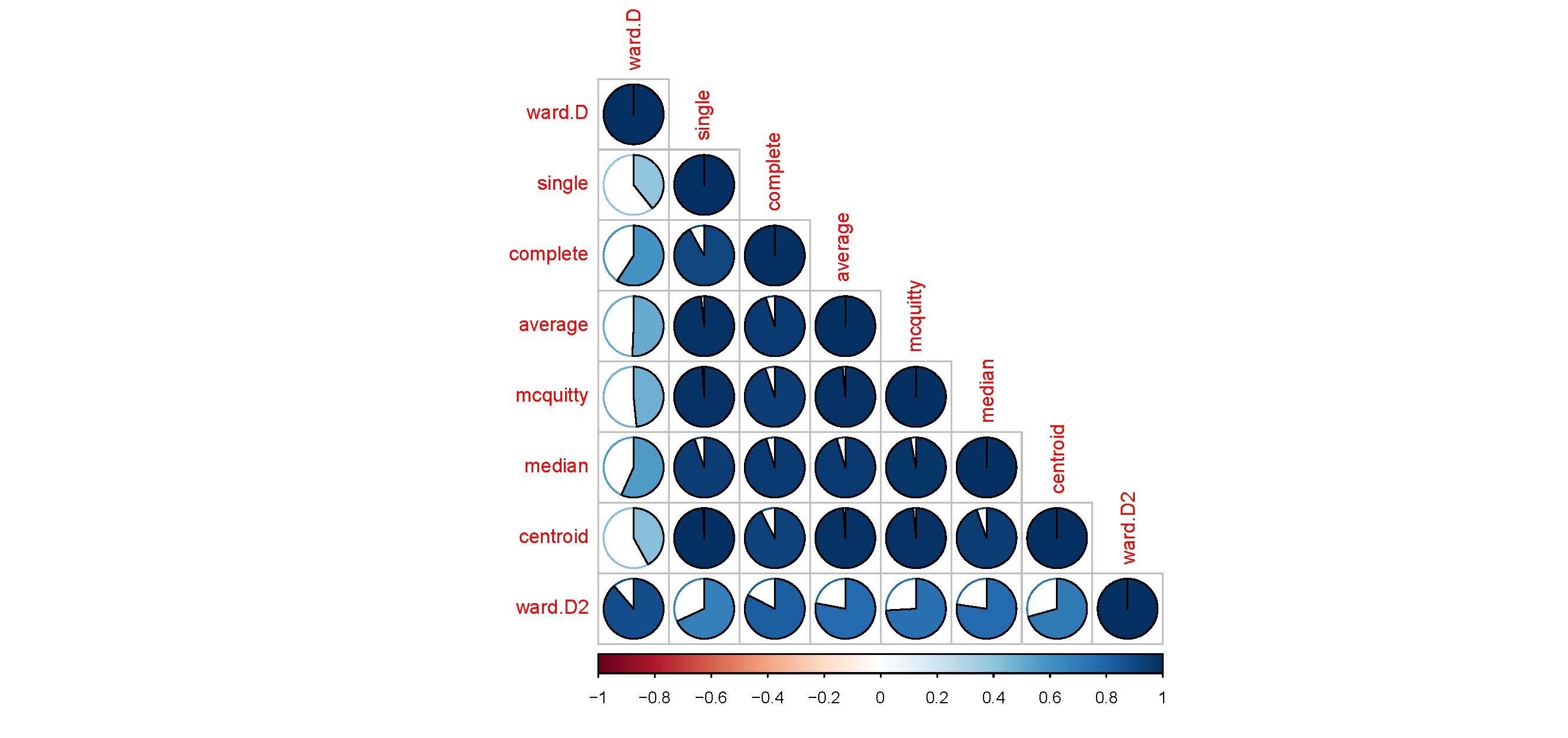 ward.D
single
complete
average
mcquitty
median
centroid
ward.D2

ward.D
single
complete
average
mcquitty
median
centroid
ward.D2

−1 −0.8 −0.6 −0.4 −0.2 0 0.2 0.4 0.6 0.8 1